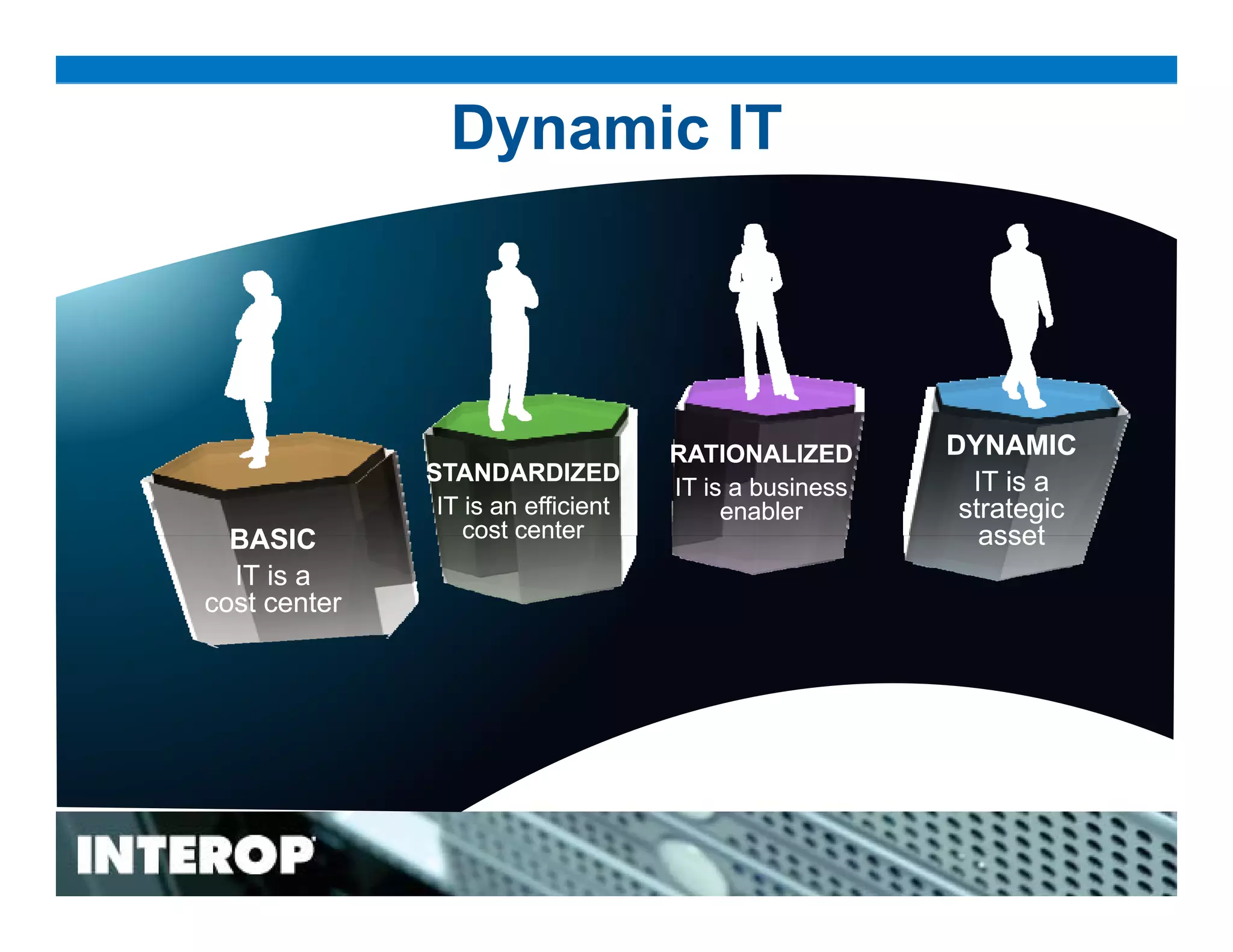 Dynamic IT

BASIC
IT is a cost center

STANDARDIZED
IT is an efficient cost center

RATIONALIZED
IT is a business enabler

DYNAMIC
IT is a strategic asset

INTEROP